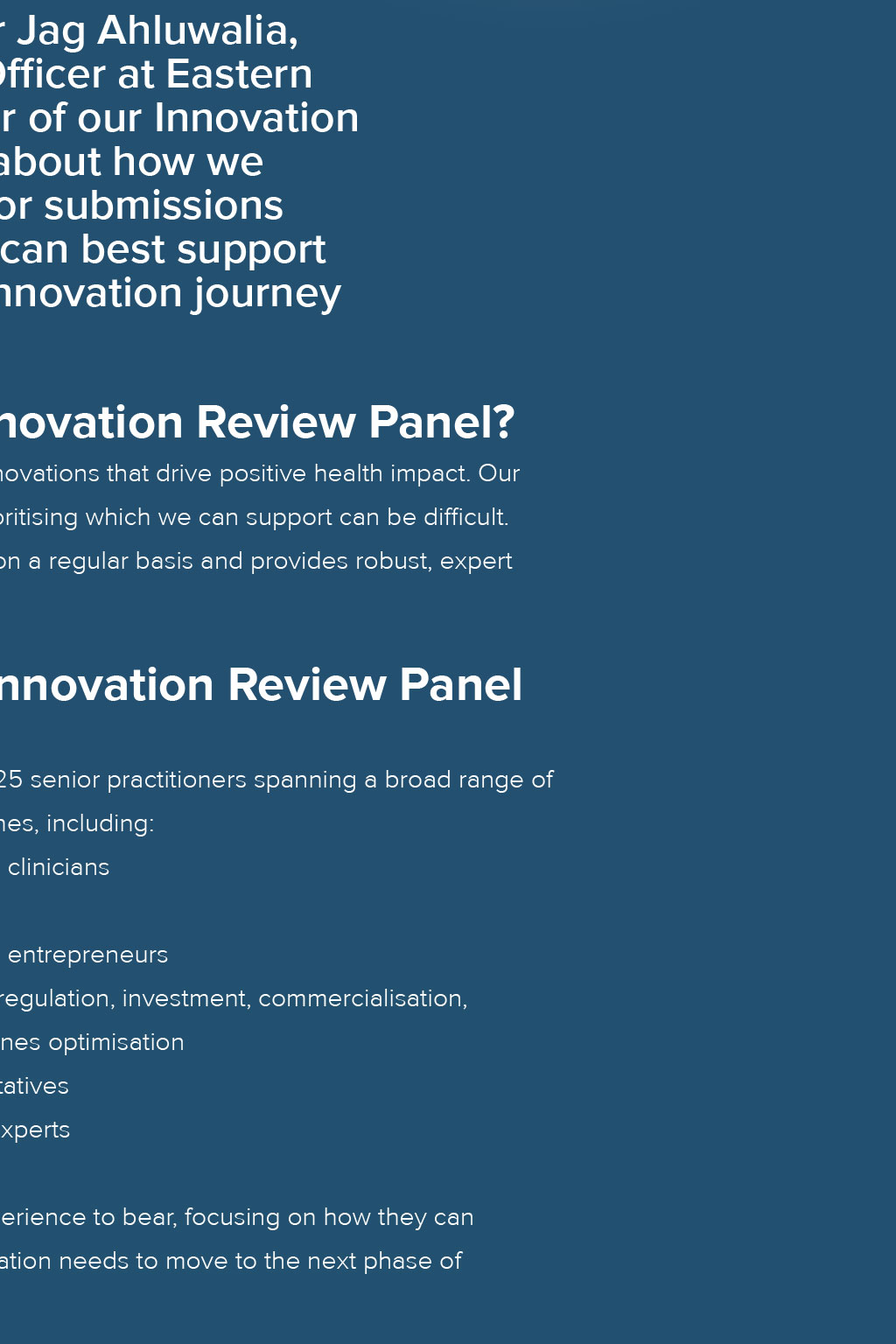 r Jag Ahluwalia,
Officer at Eastern
r of our Innovation
about how we
or submissions
can best support
nnovation journey

novation Review Panel?

novations that drive positive health impact. Our oritising which we can support can be difficult. on a regular basis and provides robust, expert

nnovation Review Panel

25 senior practitioners spanning a broad range of nes, including:
clinicians

entrepreneurs
regulation, investment, commercialisation,
nes optimisation
tatives
xperts

erience to bear, focusing on how they can ation needs to move to the next phase of